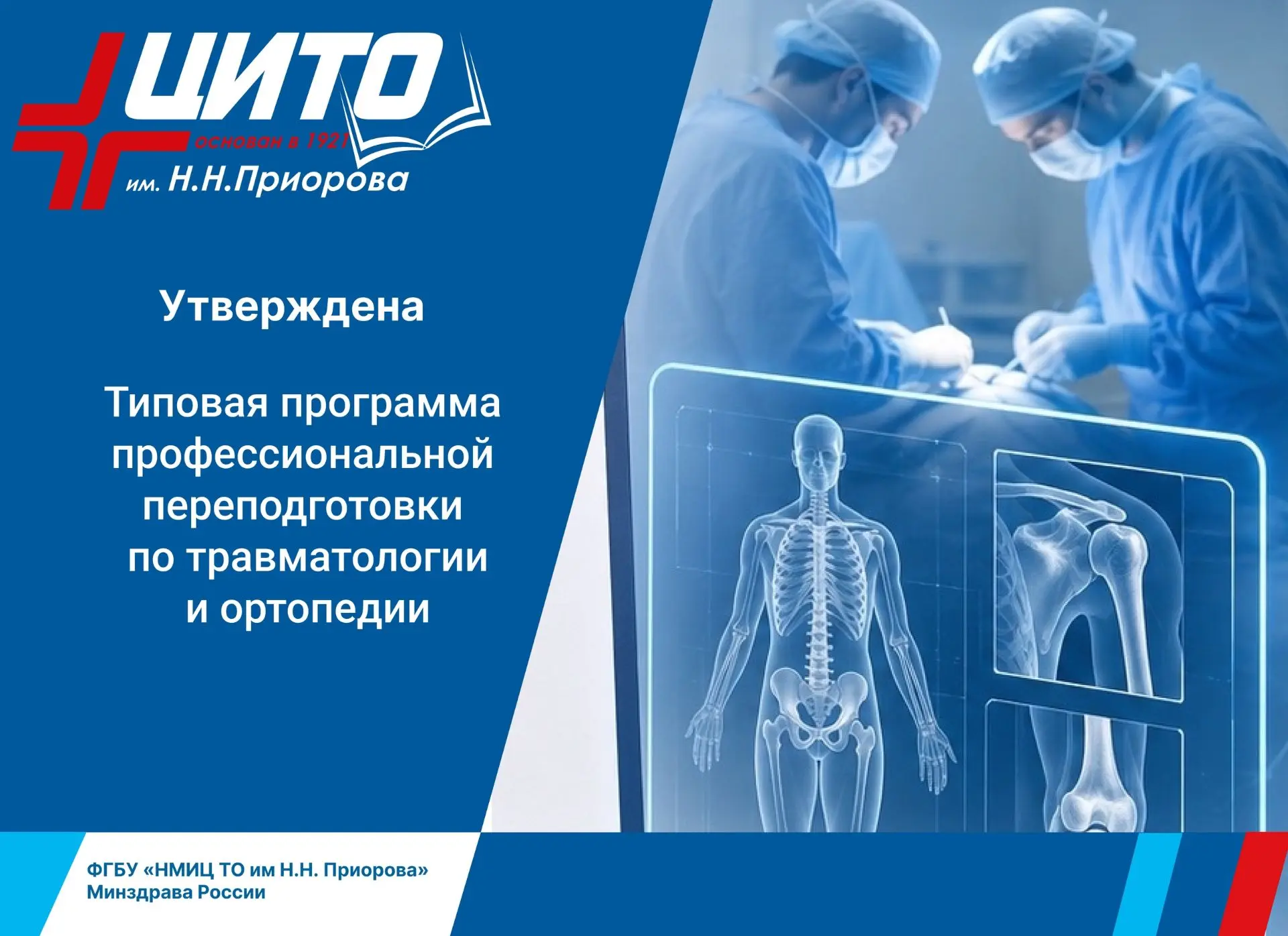 ЦИТО
основан в 1921
им. Н.Н.Приорова

Утверждена

Типовая программа профессиональной переподготовки по травматологии и ортопедии

ФГБУ «НМИЦ ТО им Н.Н. Приорова»
Минздрава России